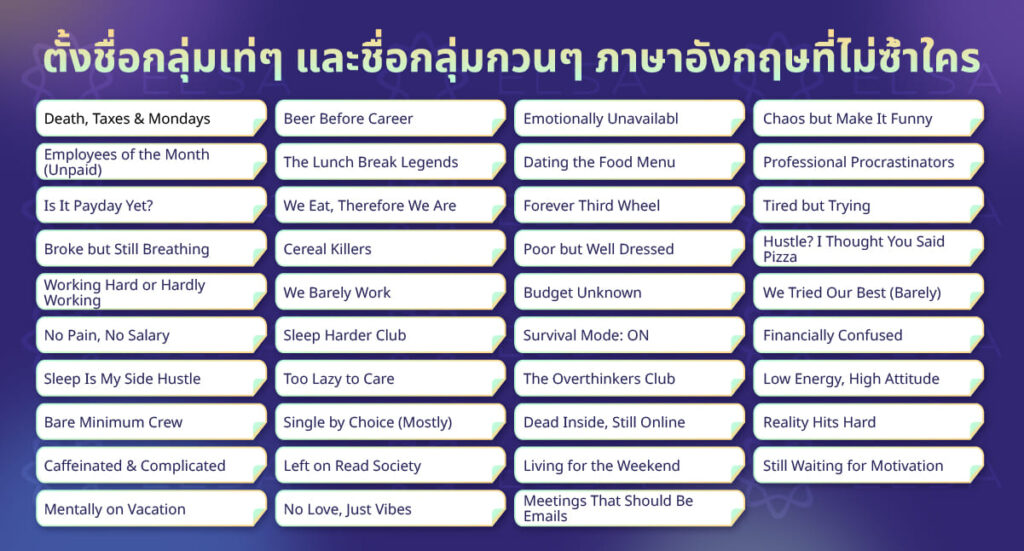 ตั้งชื่อกลุ่มเท่ๆ และชื่อกลุ่มกวนๆ ภาษาอังกฤษที่ไม่ซ้ำใคร

Death, Taxes & Mondays
Employees of the Month (Unpaid)
Is It Payday Yet?
Broke but Still Breathing
Working Hard or Hardly Working
No Pain, No Salary
Sleep Is My Side Hustle
Bare Minimum Crew
Caffeinated & Complicated
Mentally on Vacation

Beer Before Career
The Lunch Break Legends
We Eat, Therefore We Are
Cereal Killers
We Barely Work
Sleep Harder Club
Too Lazy to Care
Single by Choice (Mostly)
Left on Read Society
No Love, Just Vibes

Emotionally Unavailabl
Dating the Food Menu
Forever Third Wheel
Poor but Well Dressed
Budget Unknown
Survival Mode: ON
The Overthinkers Club
Dead Inside, Still Online
Living for the Weekend
Meetings That Should Be Emails

Chaos but Make It Funny
Professional Procrastinators
Tired but Trying
Hustle? I Thought You Said Pizza
We Tried Our Best (Barely)
Financially Confused
Low Energy, High Attitude
Reality Hits Hard
Still Waiting for Motivation